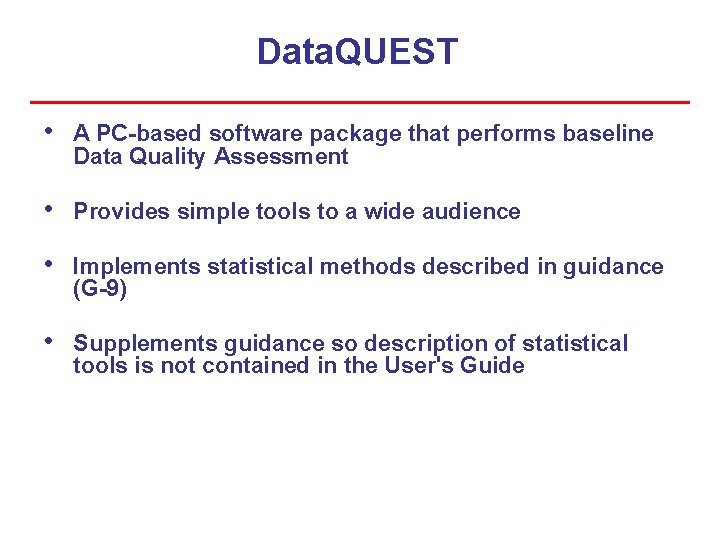 DataQUEST

• A PC-based software package that performs baseline Data Quality Assessment

• Provides simple tools to a wide audience

• Implements statistical methods described in guidance (G-9)

• Supplements guidance so description of statistical tools is not contained in the User's Guide